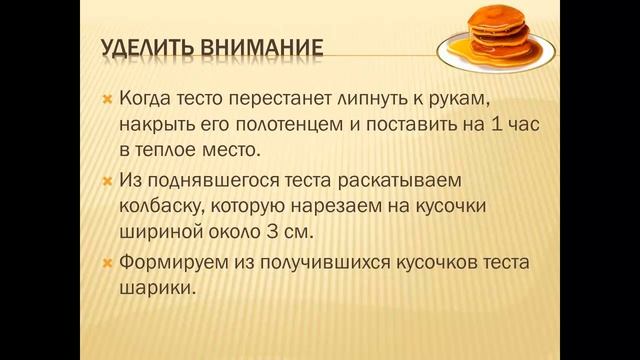 УДЕЛИТЬ ВНИМАНИЕ

Когда тесто перестанет липнуть к рукам, накрыть его полотенцем и поставить на 1 час в теплое место.

Из поднявшегося теста раскатываем колбаску, которую нарезаем на кусочки шириной около 3 см.

Формируем из получившихся кусочков теста шарики.